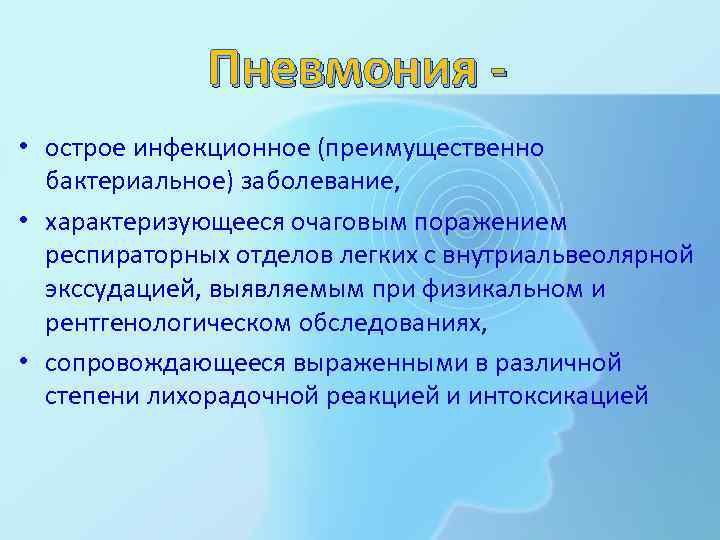 Пневмония -

• острое инфекционное (преимущественно бактериальное) заболевание,

• характеризующееся очаговым поражением респираторных отделов легких с внутриальвеолярной экссудацией, выявляемым при физикальном и рентгенологическом обследованиях,

• сопровождающееся выраженными в различной степени лихорадочной реакцией и интоксикацией